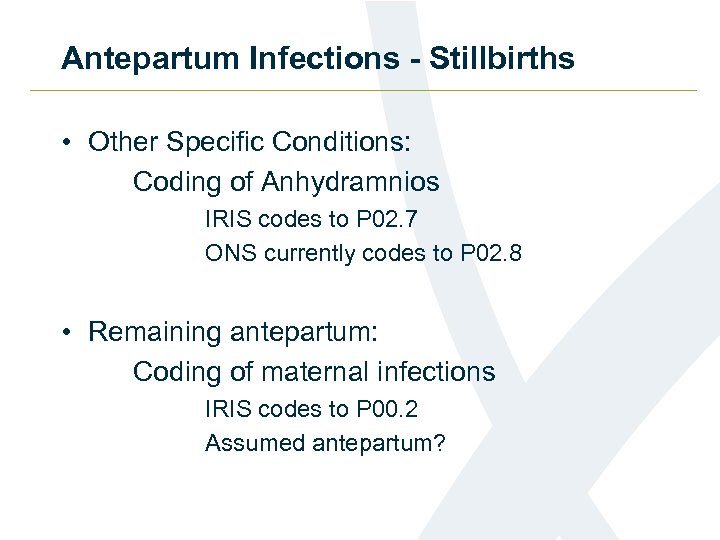 Antepartum Infections - Stillbirths

• Other Specific Conditions:

Coding of Anhydramnios

IRIS codes to P02.7

ONS currently codes to P02.8

• Remaining antepartum:

Coding of maternal infections

IRIS codes to P00.2

Assumed antepartum?